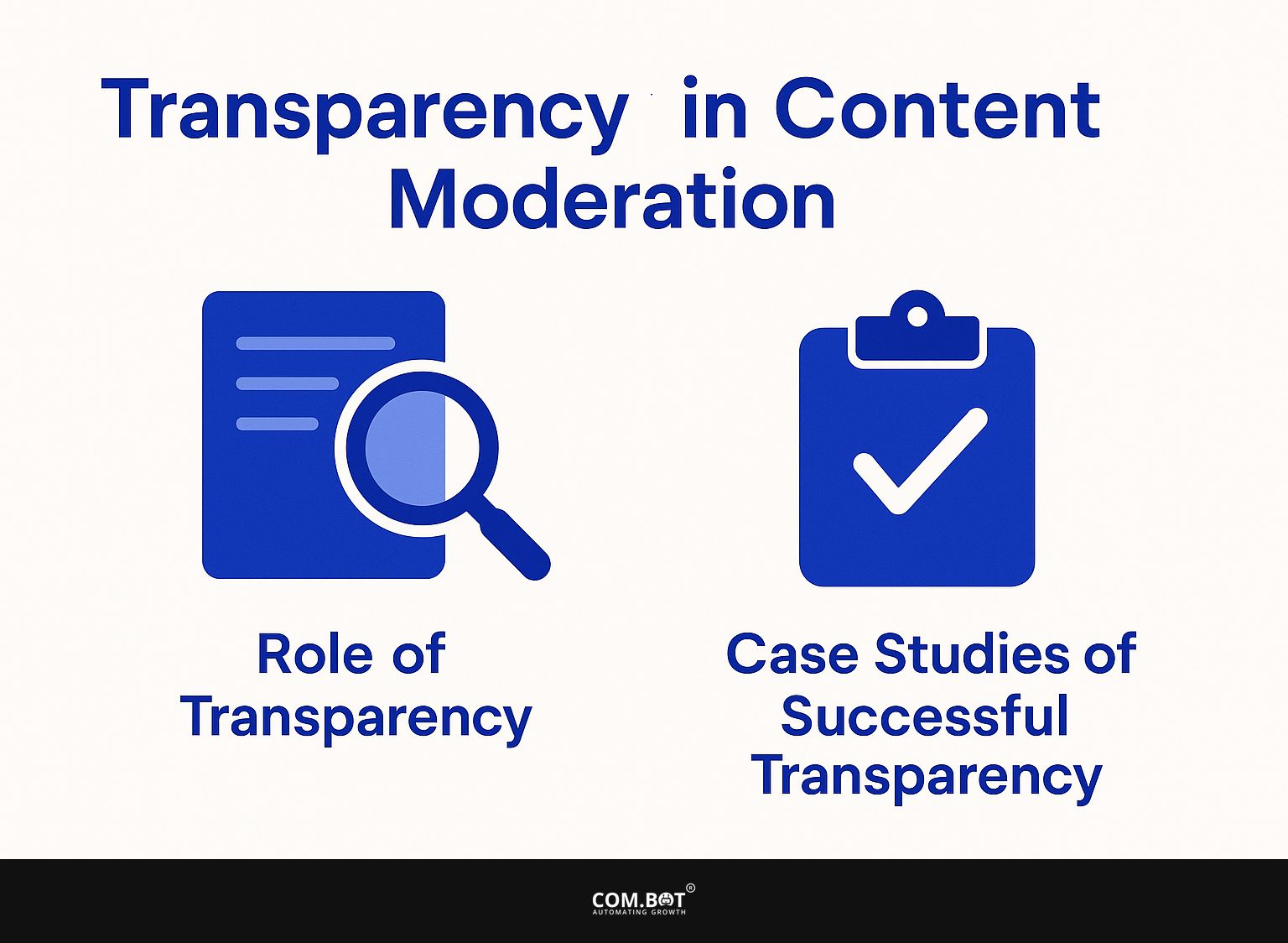 Transparency in Content Moderation

Role of Transparency

Case Studies of Successful Transparency

COM.BOT®
AUTOMATING GROWTH